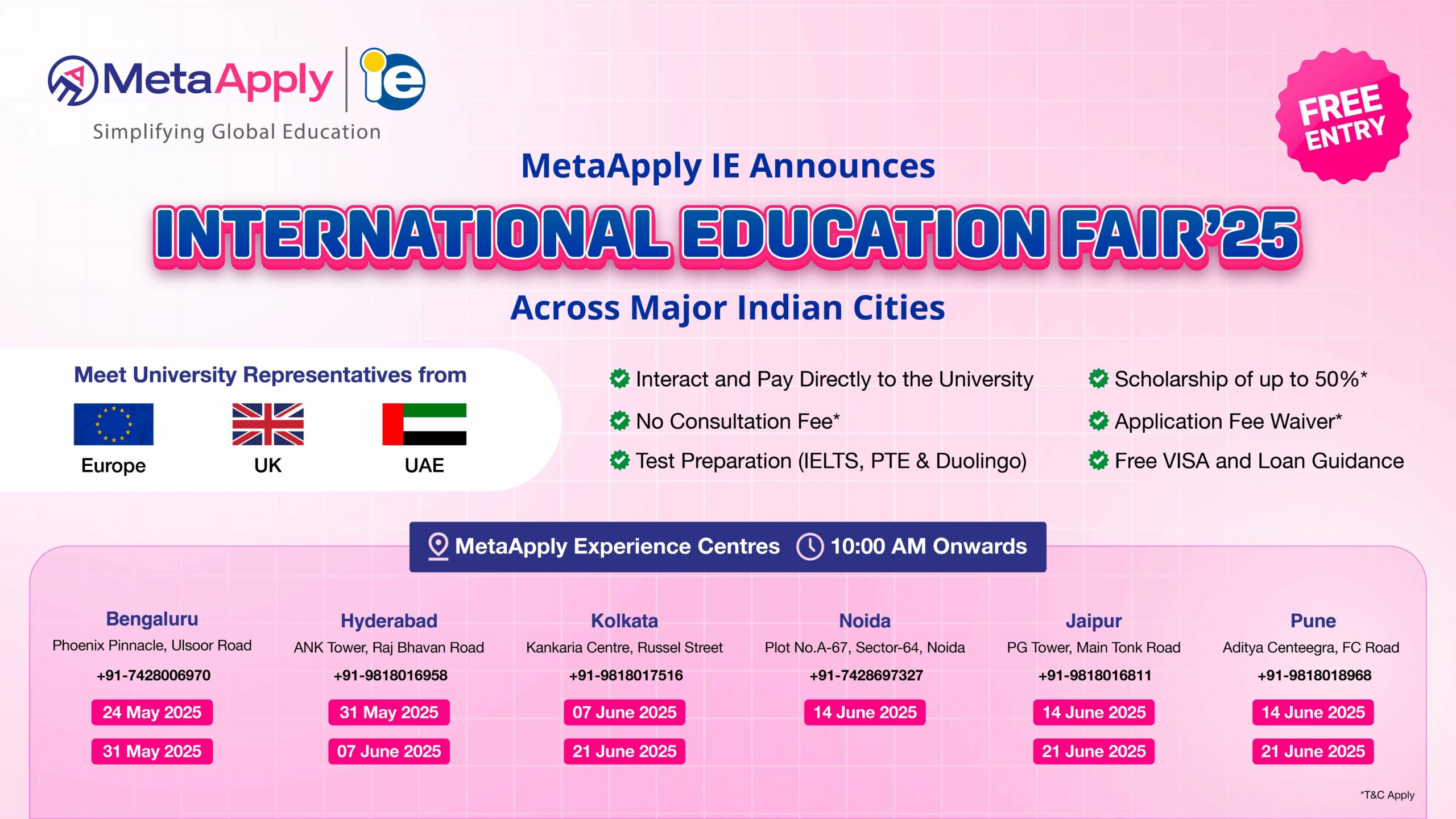 MetaApply | ie
Simplifying Global Education

FREE ENTRY

MetaApply IE Announces
INTERNATIONAL EDUCATION FAIR'25
Across Major Indian Cities

Meet University Representatives from
Europe UK UAE

Interact and Pay Directly to the University
No Consultation Fee*
Test Preparation (IELTS, PTE & Duolingo)
Scholarship of up to 50%*
Application Fee Waiver*
Free VISA and Loan Guidance

MetaApply Experience Centres 10:00 AM Onwards

Bengaluru
Phoenix Pinnacle, Ulsoor Road
+91-7428006970
24 May 2025
31 May 2025

Hyderabad
ANK Tower, Raj Bhavan Road
+91-9818016958
31 May 2025
07 June 2025

Kolkata
Kankaria Centre, Russel Street
+91-9818017516
07 June 2025
21 June 2025

Noida
Plot No.A-67, Sector-64, Noida
+91-7428697327
14 June 2025

Jaipur
PG Tower, Main Tonk Road
+91-9818016811
14 June 2025
21 June 2025

Pune
Aditya Centeegra, FC Road
+91-9818018968
14 June 2025
21 June 2025

*T&C Apply